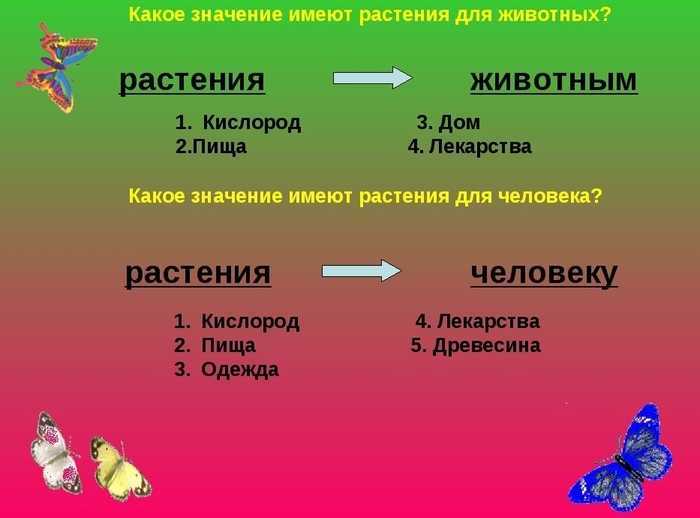 Какое значение имеют растения для животных?

растения животным

1. Кислород
2.Пища

3. Дом
4. Лекарства

Какое значение имеют растения для человека?

растения человеку

1. Кислород
2. Пища
3. Одежда

4. Лекарства
5. Древесина